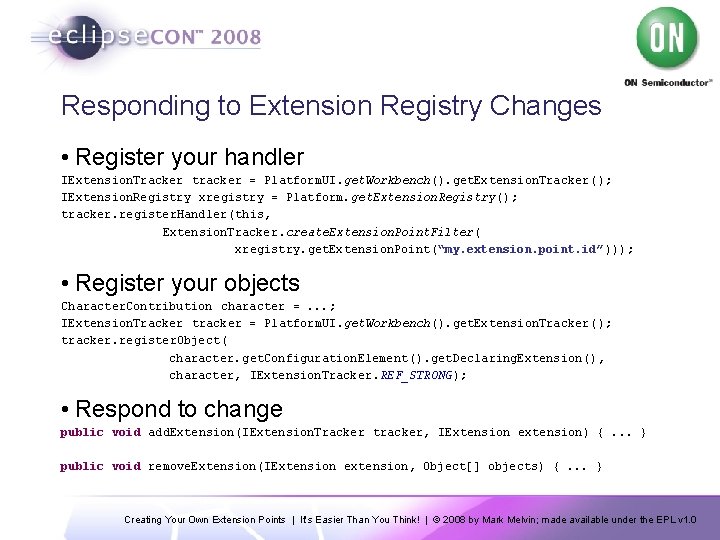 eclipseCON™ 2008

ON

ON Semiconductor™

Responding to Extension Registry Changes

• Register your handler

IExtensionTracker tracker = PlatformUI.getWorkbench().getExtensionTracker();
IExtensionRegistry xregistry = Platform.getExtensionRegistry();
tracker.registerHandler(this,
ExtensionTracker.createExtensionPointFilter(
xregistry.getExtensionPoint("my.extension.point.id")));

• Register your objects

CharacterContribution character = ...;
IExtensionTracker tracker = PlatformUI.getWorkbench().getExtensionTracker();
tracker.registerObject(
character.getConfigurationElement().getDeclaringExtension(),
character, IExtensionTracker.REF_STRONG);

• Respond to change

public void addExtension(IExtensionTracker tracker, IExtension extension) { ... }

public void removeExtension(IExtension extension, Object[] objects) { ... }

Creating Your Own Extension Points | It's Easier Than You Think! | © 2008 by Mark Melvin; made available under the EPL v1.0